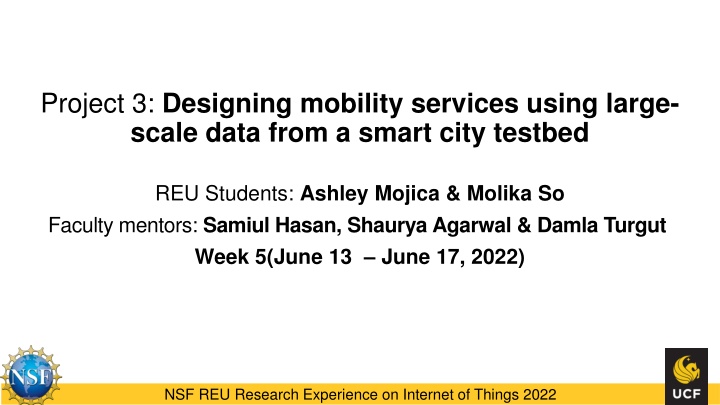 Project 3: Designing mobility services using large-scale data from a smart city testbed

REU Students: Ashley Mojica & Molika So

Faculty mentors: Samiul Hasan, Shaurya Agarwal & Damla Turgut

Week 5(June 13 – June 17, 2022)

NSF

NSF REU Research Experience on Internet of Things 2022

UCF